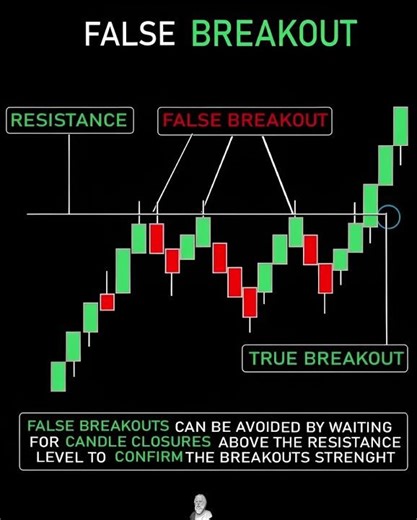 FALSE BREAKOUT

RESISTANCE

FALSE BREAKOUT

TRUE BREAKOUT

FALSE BREAKOUTS CAN BE AVOIDED BY WAITING FOR CANDLE CLOSURES ABOVE THE RESISTANCE LEVEL TO CONFIRM THE BREAKOUTS STRENGHT